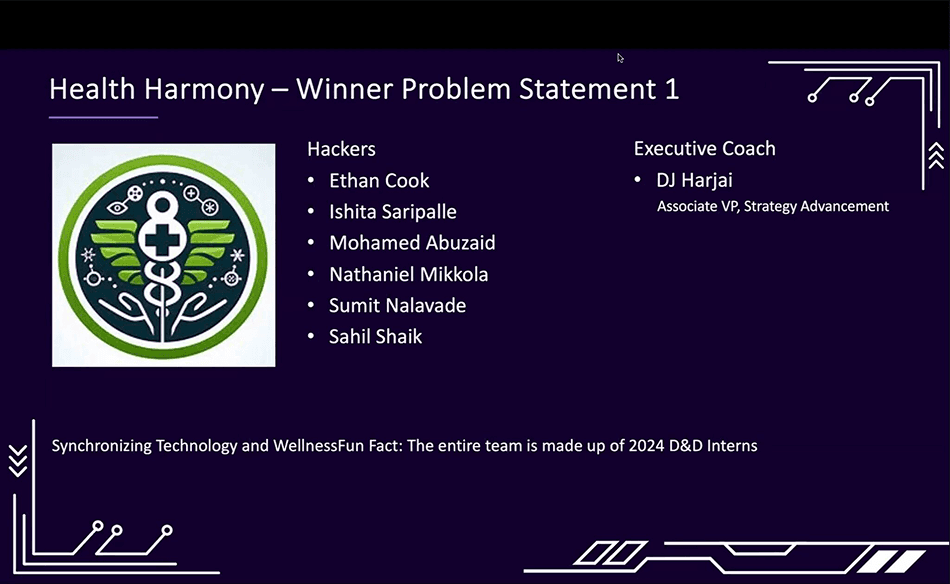 Health Harmony – Winner Problem Statement 1

Hackers
• Ethan Cook
• Ishita Saripalle
• Mohamed Abuzaid
• Nathaniel Mikkola
• Sumit Nalavade
• Sahil Shaik

Executive Coach
• DJ Harjai
Associate VP, Strategy Advancement

Synchronizing Technology and WellnessFun Fact: The entire team is made up of 2024 D&D Interns